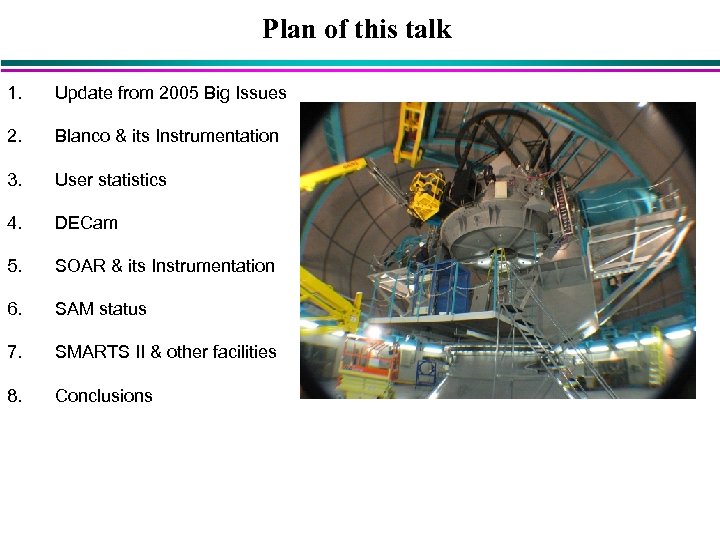 Plan of this talk

1. Update from 2005 Big Issues
2. Blanco & its Instrumentation
3. User statistics
4. DECam
5. SOAR & its Instrumentation
6. SAM status
7. SMARTS II & other facilities
8. Conclusions